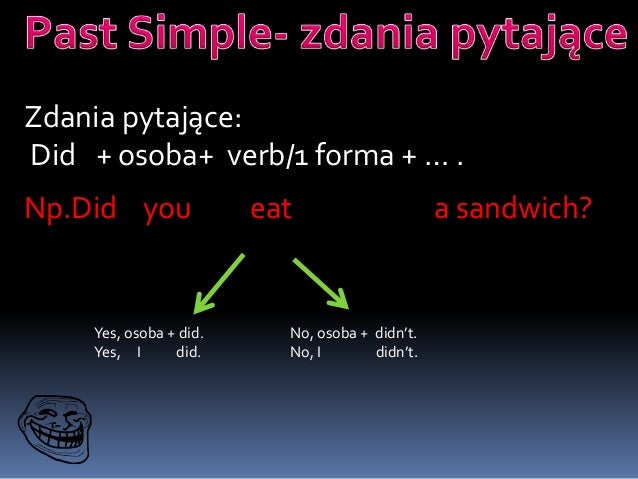 Past Simple- zdania pytające

Zdania pytające:
Did + osoba+ verb/1 forma + … .

Np.Did you eat a sandwich?

Yes, osoba + did.
Yes, I did.

No, osoba + didn't.
No, I didn't.